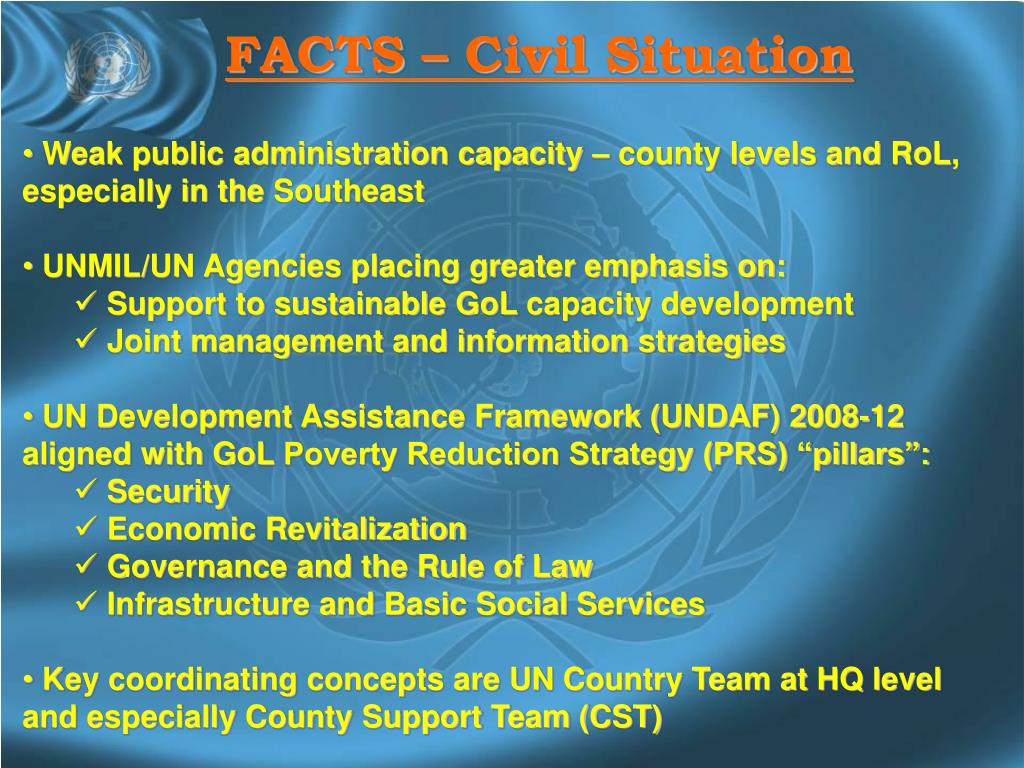 FACTS – Civil Situation

• Weak public administration capacity – county levels and RoL, especially in the Southeast

• UNMIL/UN Agencies placing greater emphasis on:
✓ Support to sustainable GoL capacity development
✓ Joint management and information strategies

• UN Development Assistance Framework (UNDAF) 2008-12 aligned with GoL Poverty Reduction Strategy (PRS) “pillars”:
✓ Security
✓ Economic Revitalization
✓ Governance and the Rule of Law
✓ Infrastructure and Basic Social Services

• Key coordinating concepts are UN Country Team at HQ level and especially County Support Team (CST)